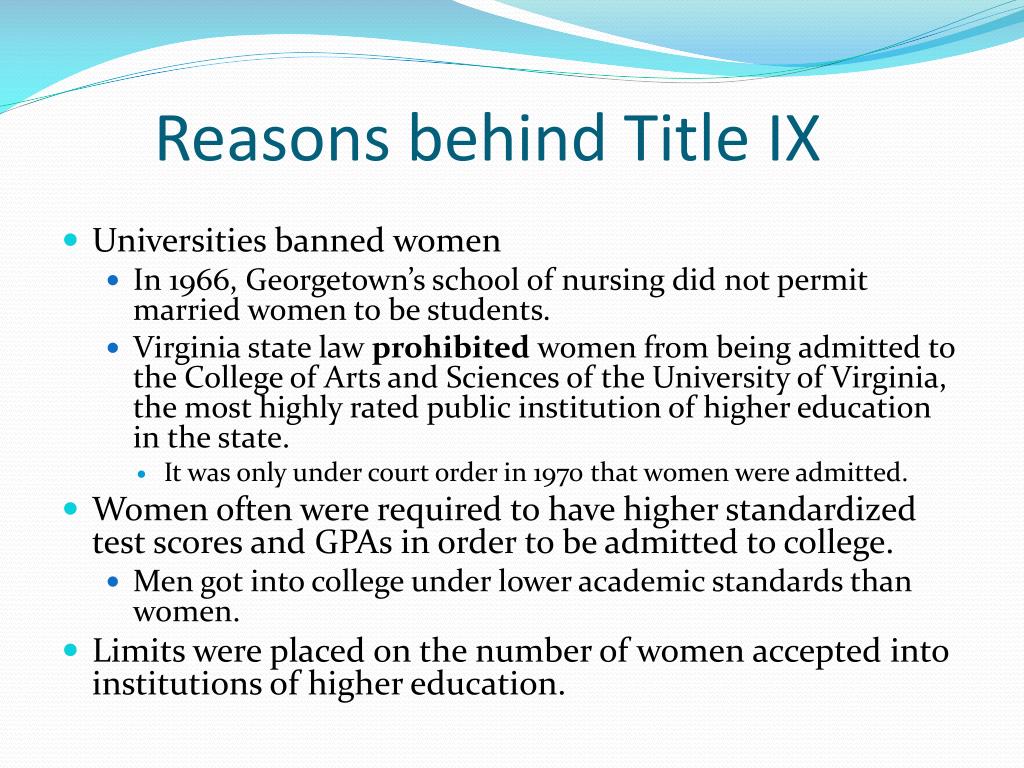 Reasons behind Title IX

- Universities banned women
  - In 1966, Georgetown's school of nursing did not permit married women to be students.
  - Virginia state law **prohibited** women from being admitted to the College of Arts and Sciences of the University of Virginia, the most highly rated public institution of higher education in the state.
    - It was only under court order in 1970 that women were admitted.
- Women often were required to have higher standardized test scores and GPAs in order to be admitted to college.
  - Men got into college under lower academic standards than women.
- Limits were placed on the number of women accepted into institutions of higher education.